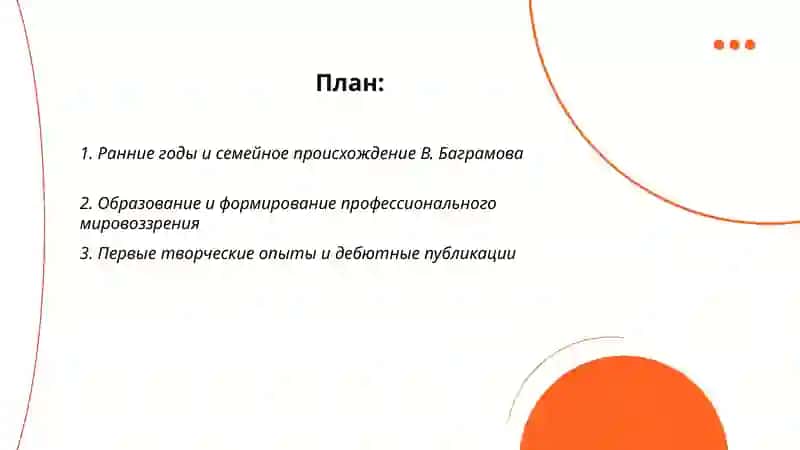 План:

1. Ранние годы и семейное происхождение В. Баграмова

2. Образование и формирование профессионального мировоззрения

3. Первые творческие опыты и дебютные публикации